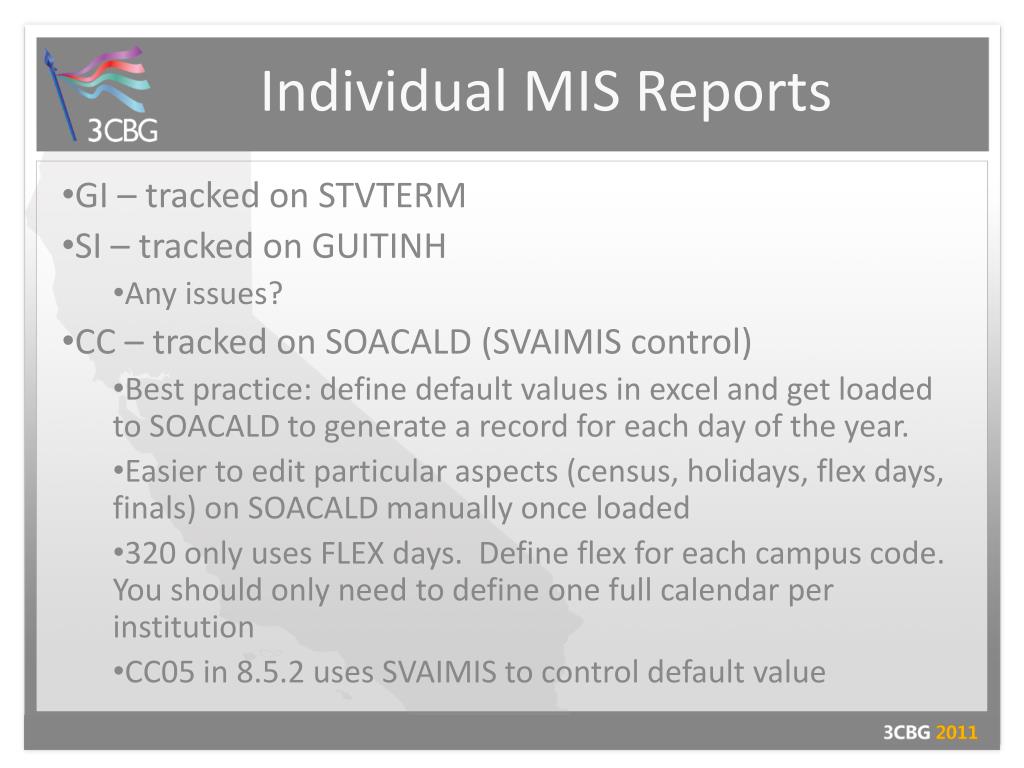 3CBG

Individual MIS Reports

•GI – tracked on STVTERM

•SI – tracked on GUITINH

•Any issues?

•CC – tracked on SOACALD (SVAIMIS control)

•Best practice: define default values in excel and get loaded to SOACALD to generate a record for each day of the year.

•Easier to edit particular aspects (census, holidays, flex days, finals) on SOACALD manually once loaded

•320 only uses FLEX days. Define flex for each campus code. You should only need to define one full calendar per institution

•CC05 in 8.5.2 uses SVAIMIS to control default value

3CBG 2011